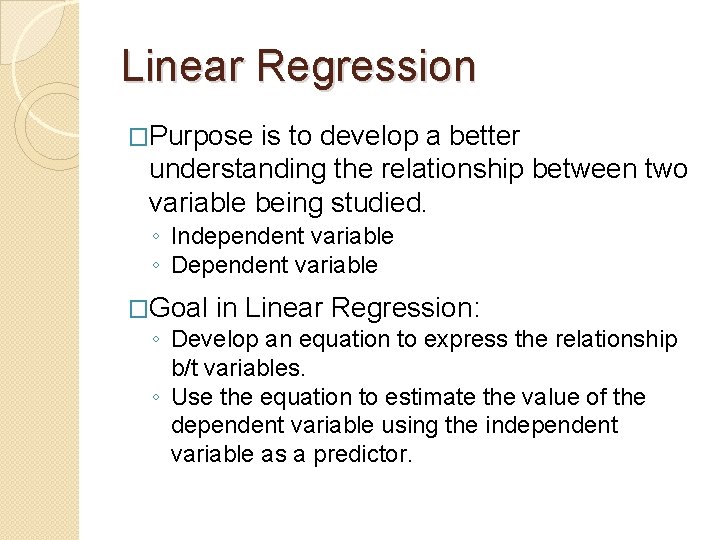 Linear Regression

□Purpose is to develop a better understanding the relationship between two variable being studied.
◦ Independent variable
◦ Dependent variable

□Goal in Linear Regression:
◦ Develop an equation to express the relationship b/t variables.
◦ Use the equation to estimate the value of the dependent variable using the independent variable as a predictor.